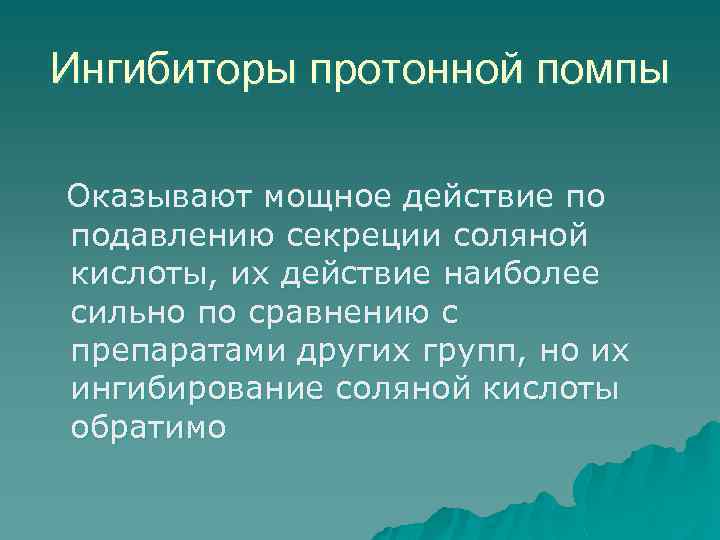 Ингибиторы протонной помпы

Оказывают мощное действие по подавлению секреции соляной кислоты, их действие наиболее сильно по сравнению с препаратами других групп, но их ингибирование соляной кислоты обратимо